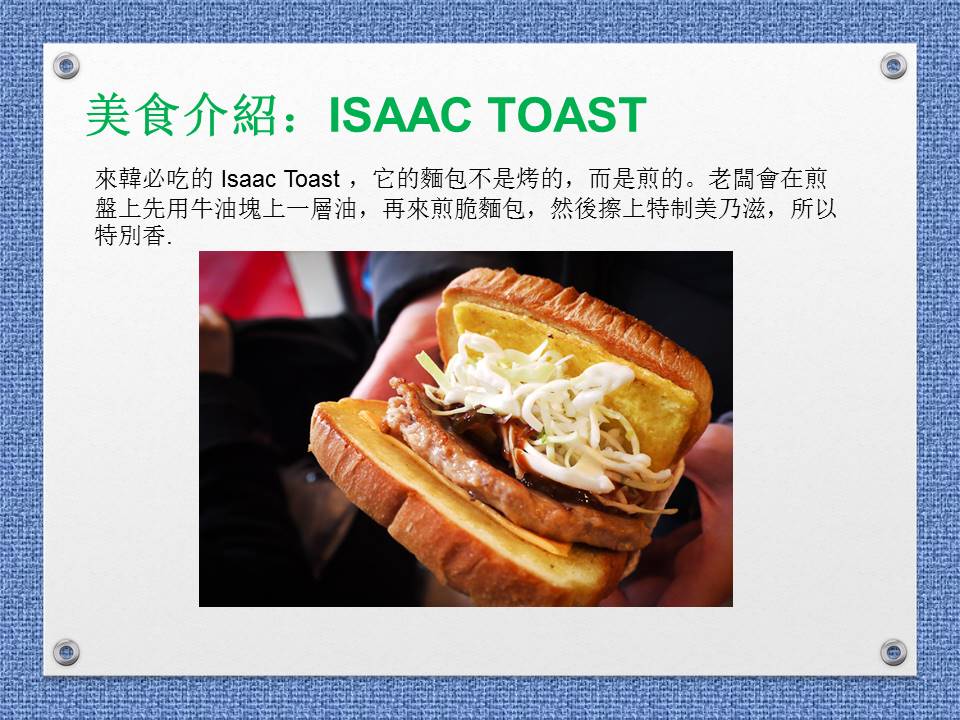 美食介紹：ISAAC TOAST

來韓必吃的 Isaac Toast ，它的麵包不是烤的，而是煎的。老闆會在煎盤上先用牛油塊上一層油，再來煎脆麵包，然後擦上特制美乃滋，所以特別香.